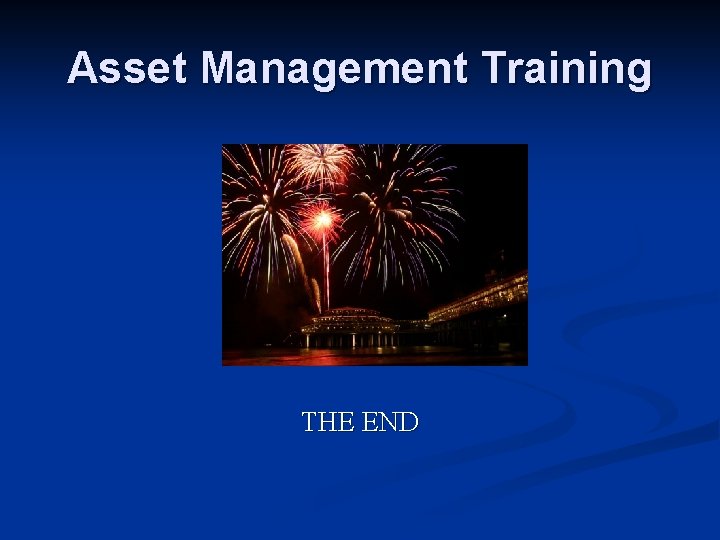 Asset Management Training

THE END